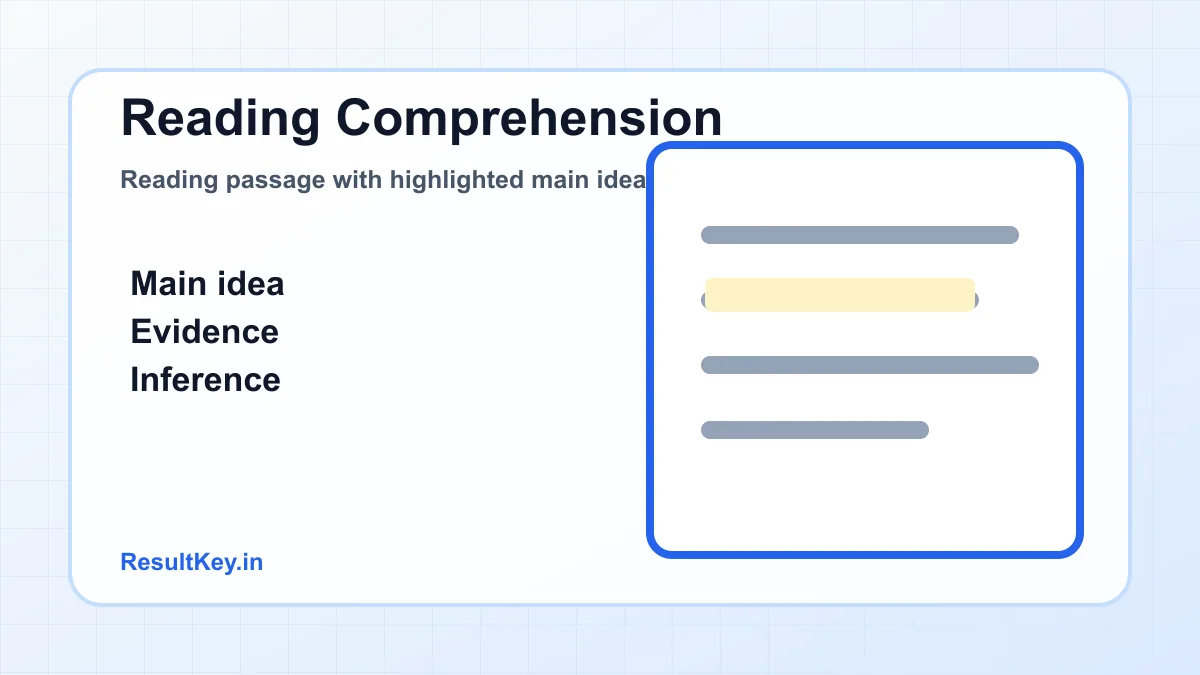 Reading Comprehension

Reading passage with highlighted main idea

Main idea
Evidence
Inference

ResultKey.in